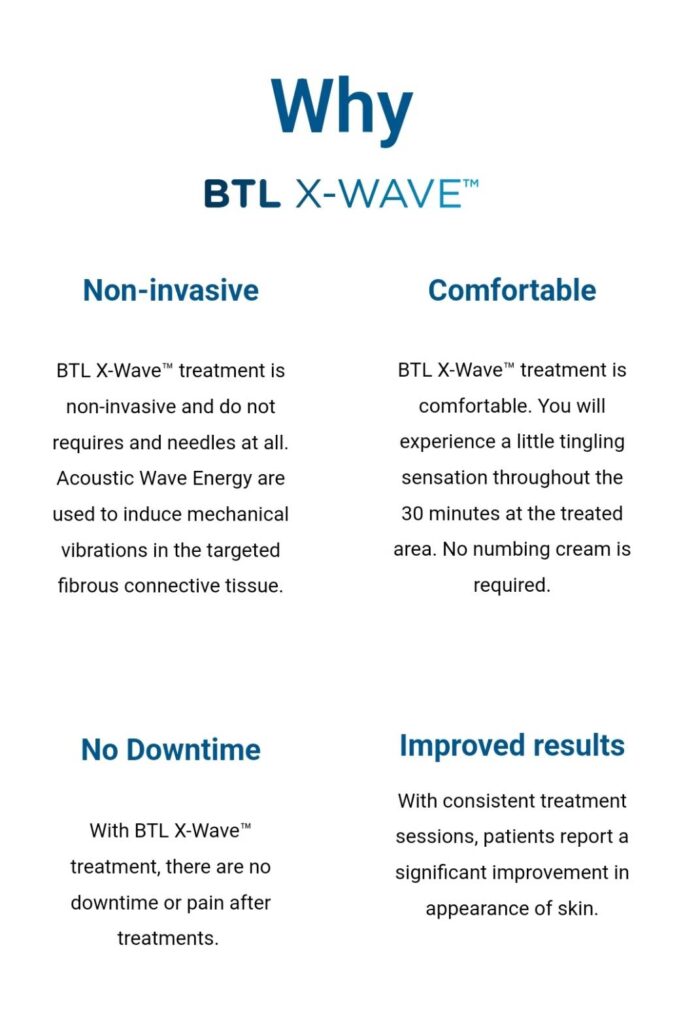 Why

BTL X-WAVE™

Non-invasive

BTL X-Wave™ treatment is non-invasive and do not requires and needles at all. Acoustic Wave Energy are used to induce mechanical vibrations in the targeted fibrous connective tissue.

Comfortable

BTL X-Wave™ treatment is comfortable. You will experience a little tingling sensation throughout the 30 minutes at the treated area. No numbing cream is required.

No Downtime

With BTL X-Wave™ treatment, there are no downtime or pain after treatments.

Improved results

With consistent treatment sessions, patients report a significant improvement in appearance of skin.